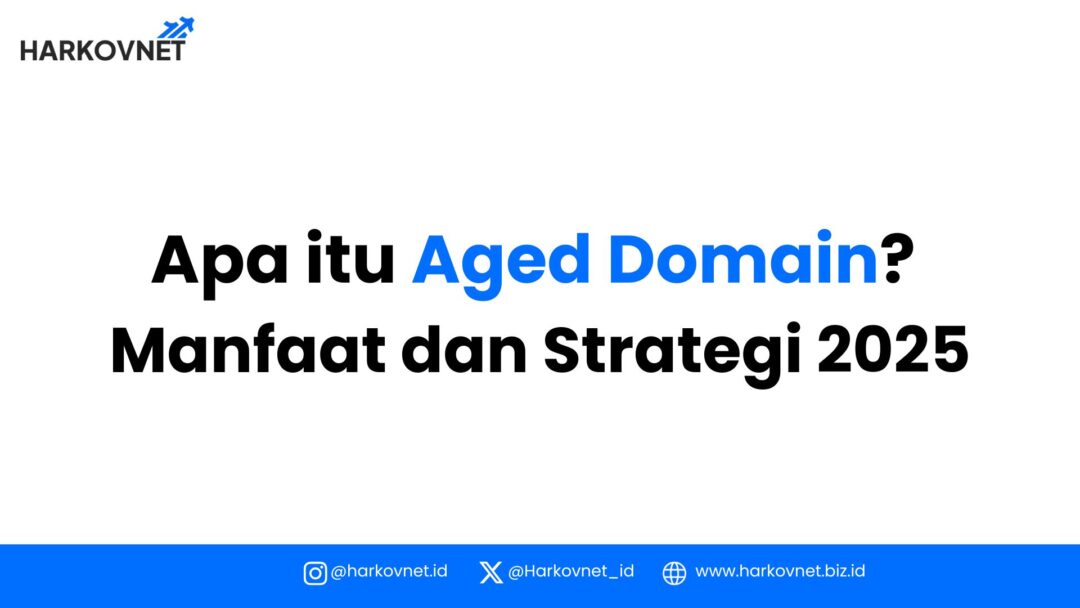 HARKOVNET

Apa itu Aged Domain? Manfaat dan Strategi 2025

@harkovnet.id @Harkovnet_id www.harkovnet.biz.id